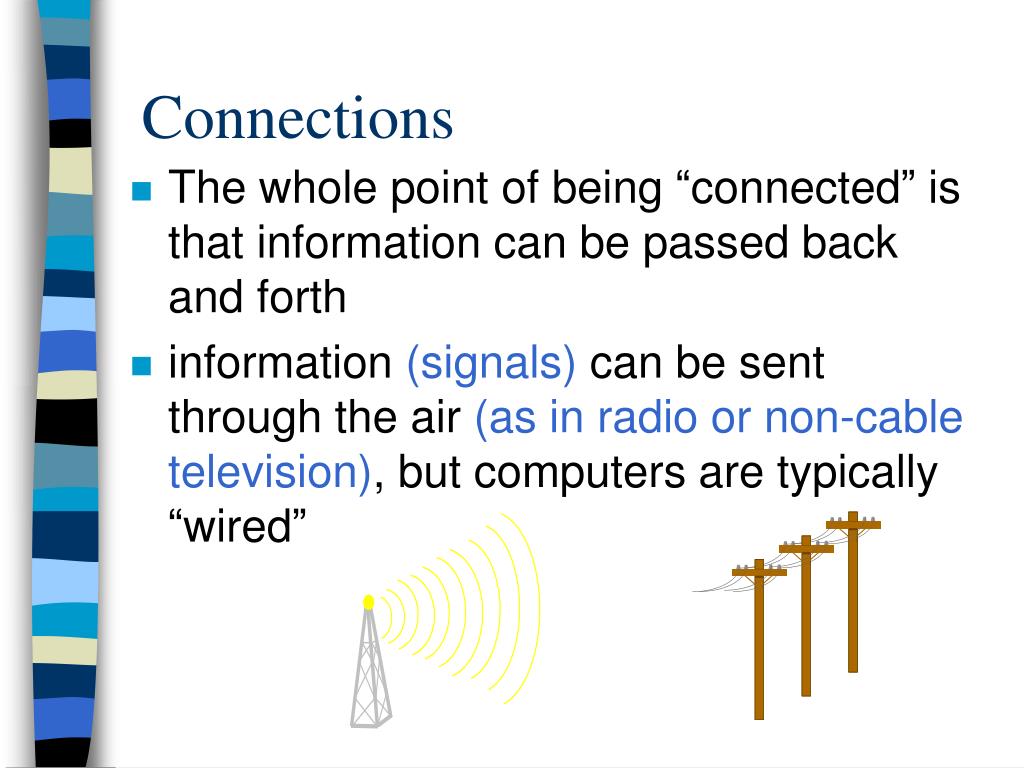 Connections

The whole point of being “connected” is that information can be passed back and forth

information (signals) can be sent through the air (as in radio or non-cable television), but computers are typically “wired”